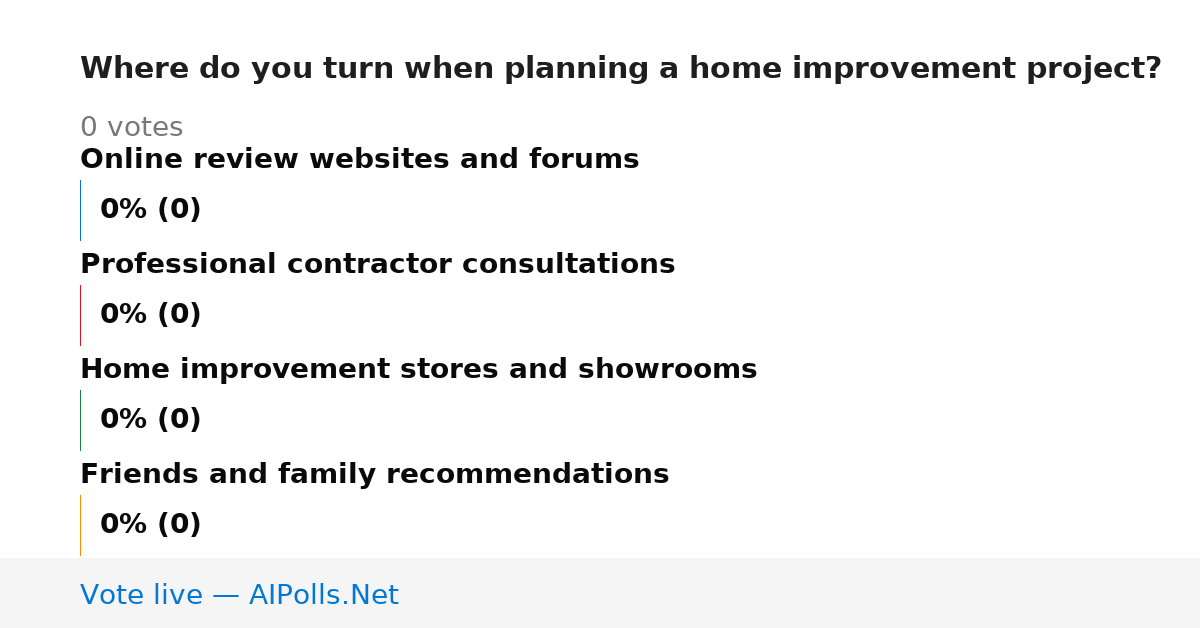 Where do you turn when planning a home improvement project?

0 votes

Online review websites and forums

0% (0)

Professional contractor consultations

0% (0)

Home improvement stores and showrooms

0% (0)

Friends and family recommendations

0% (0)

Vote live — AIPolls.Net